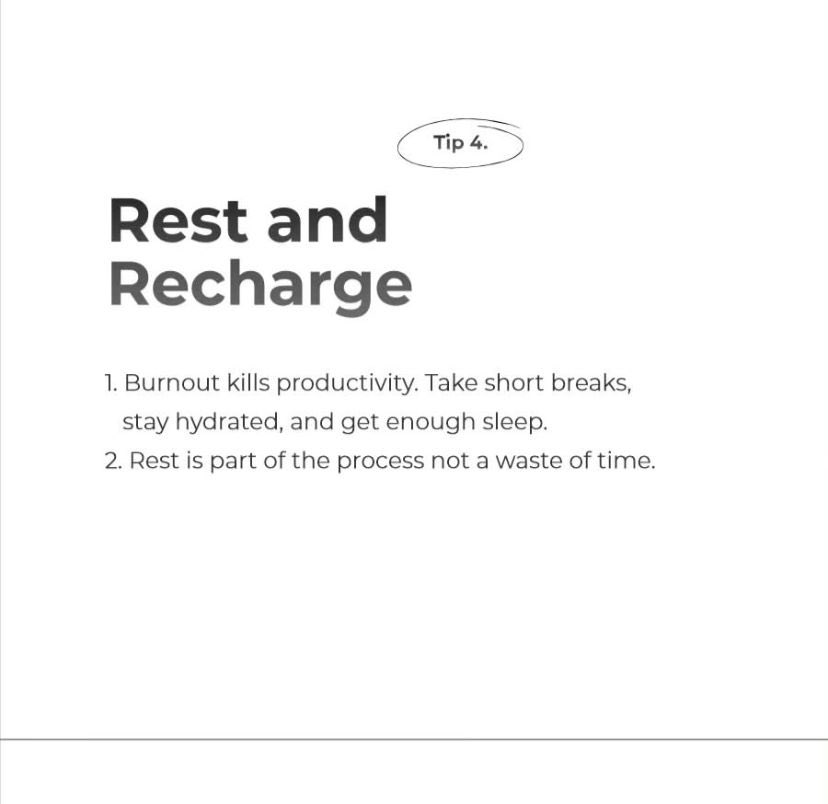 Tip 4.

Rest and Recharge

1. Burnout kills productivity. Take short breaks, stay hydrated, and get enough sleep.
2. Rest is part of the process not a waste of time.